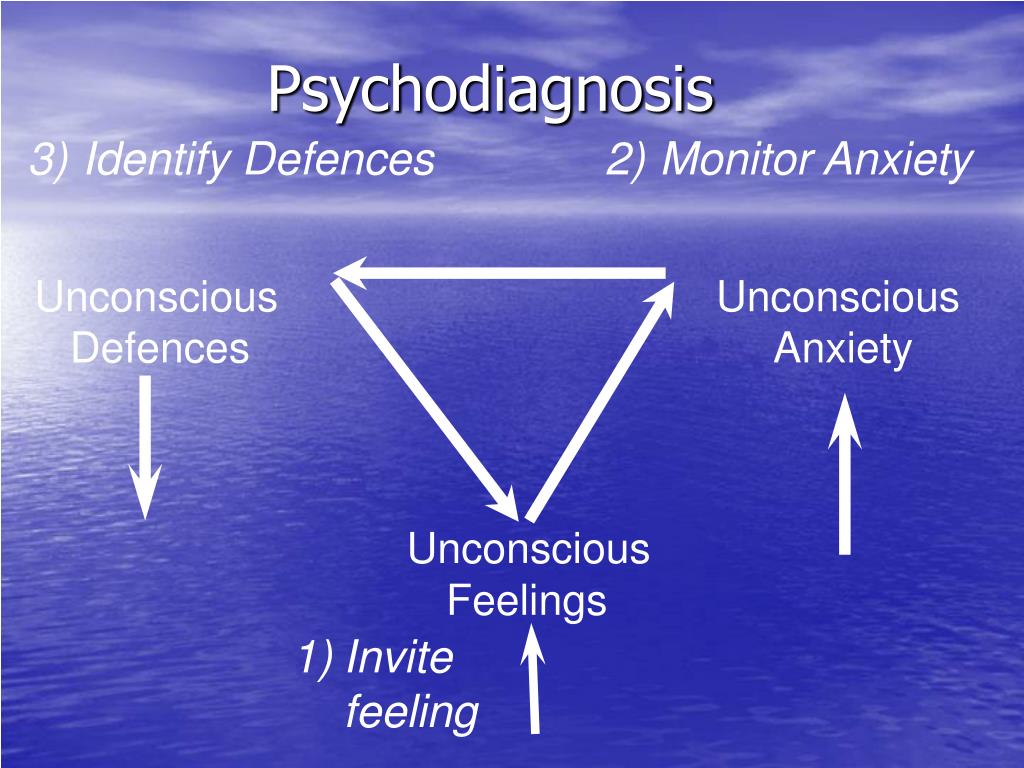 Psychodiagnosis

3) Identify Defences

2) Monitor Anxiety

Unconscious Defences

Unconscious Anxiety

Unconscious Feelings

1) Invite feeling